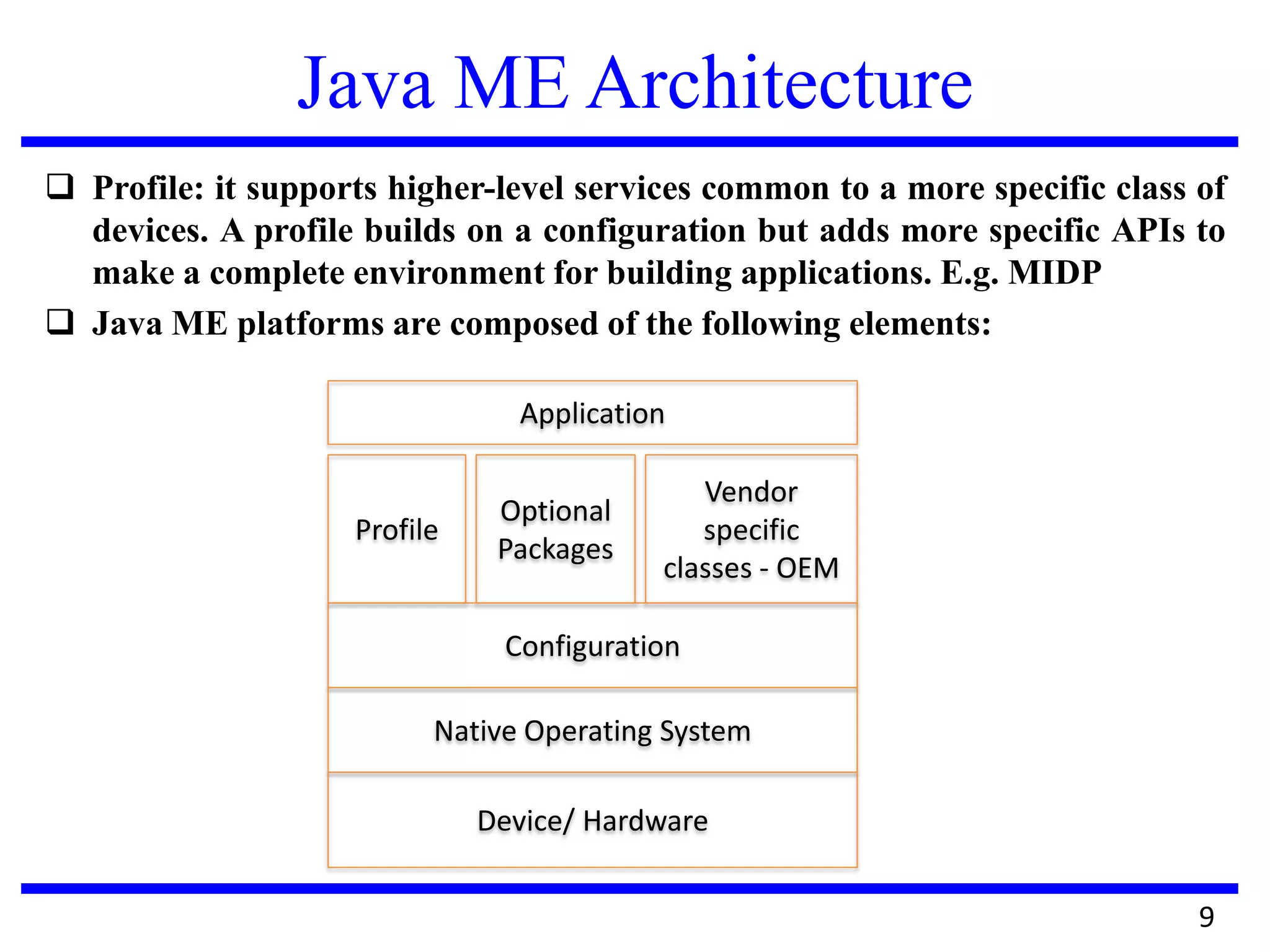 Java ME Architecture

❑ Profile: it supports higher-level services common to a more specific class of devices. A profile builds on a configuration but adds more specific APIs to make a complete environment for building applications. E.g. MIDP

❑ Java ME platforms are composed of the following elements:

Application

Profile

Optional Packages

Vendor specific classes - OEM

Configuration

Native Operating System

Device/ Hardware

9